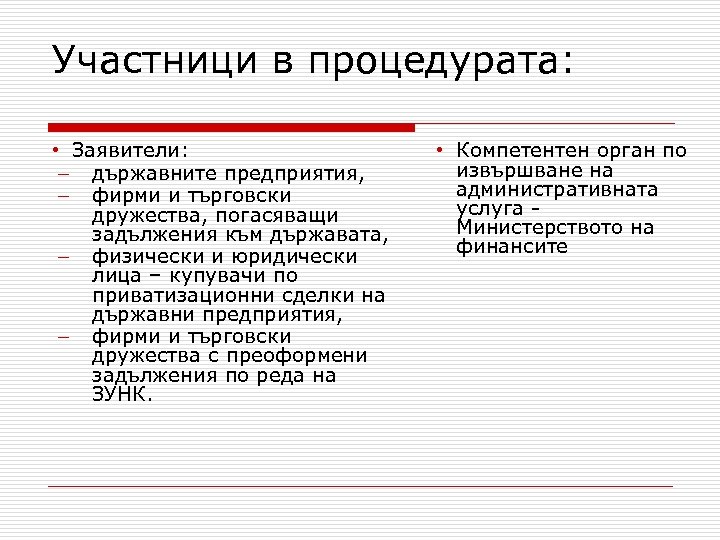 Участници в процедурата:

• Заявители:
– държавните предприятия,
– фирми и търговски дружества, погасяващи задължения към държавата,
– физически и юридически лица – купувачи по приватизационни сделки на държавни предприятия,
– фирми и търговски дружества с преоформени задължения по реда на ЗУНК.

• Компетентен орган по извършване на административната услуга - Министерството на финансите